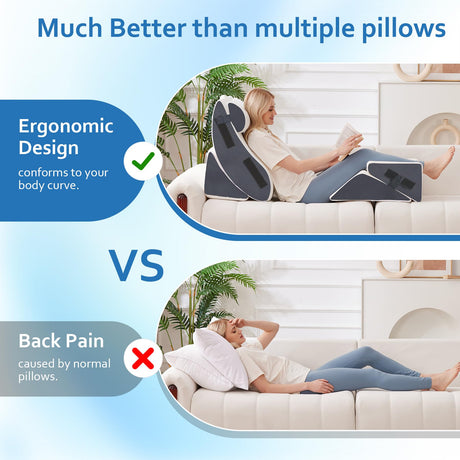 Much Better than multiple pillows

Ergonomic Design

conforms to your body curve.

VS

Back Pain

caused by normal pillows.